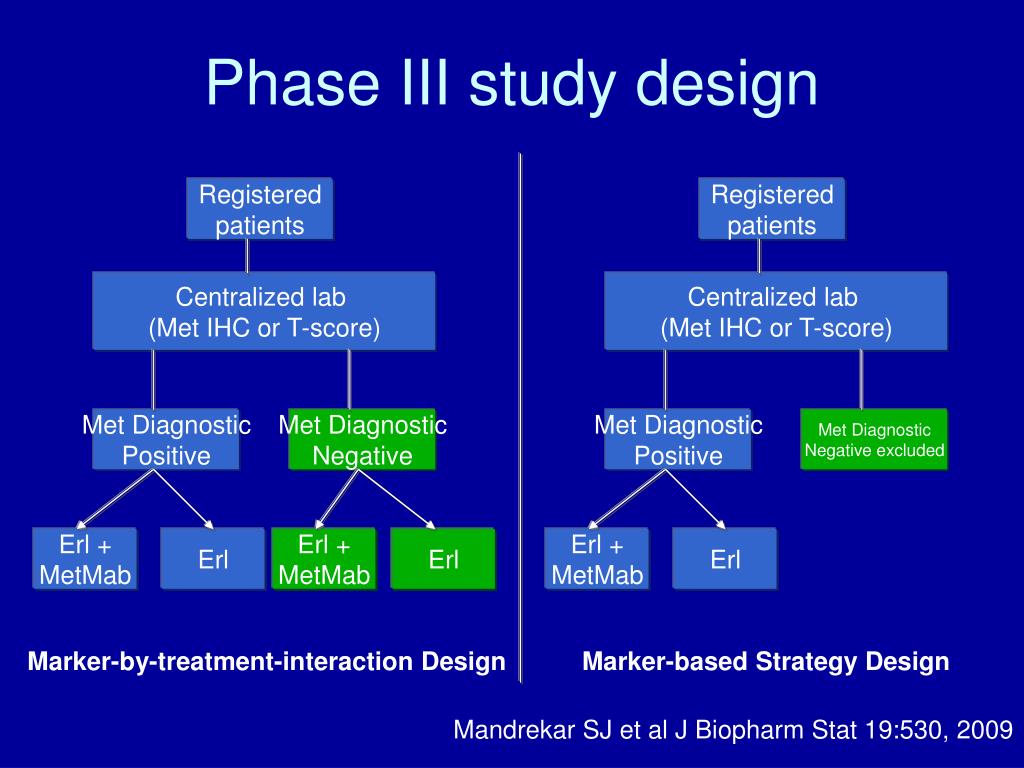 Phase III study design

Registered patients

Centralized lab (Met IHC or T-score)

Met Diagnostic Positive

Met Diagnostic Negative

Erl + MetMab

Erl

Erl + MetMab

Erl

Marker-by-treatment-interaction Design

Registered patients

Centralized lab (Met IHC or T-score)

Met Diagnostic Positive

Met Diagnostic Negative excluded

Erl + MetMab

Erl

Marker-based Strategy Design

Mandrekar SJ et al J Biopharm Stat 19:530, 2009